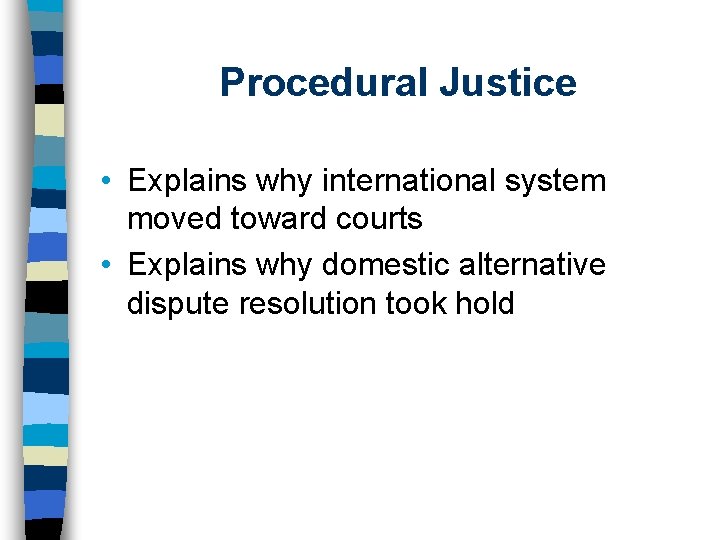 Procedural Justice

• Explains why international system moved toward courts
• Explains why domestic alternative dispute resolution took hold